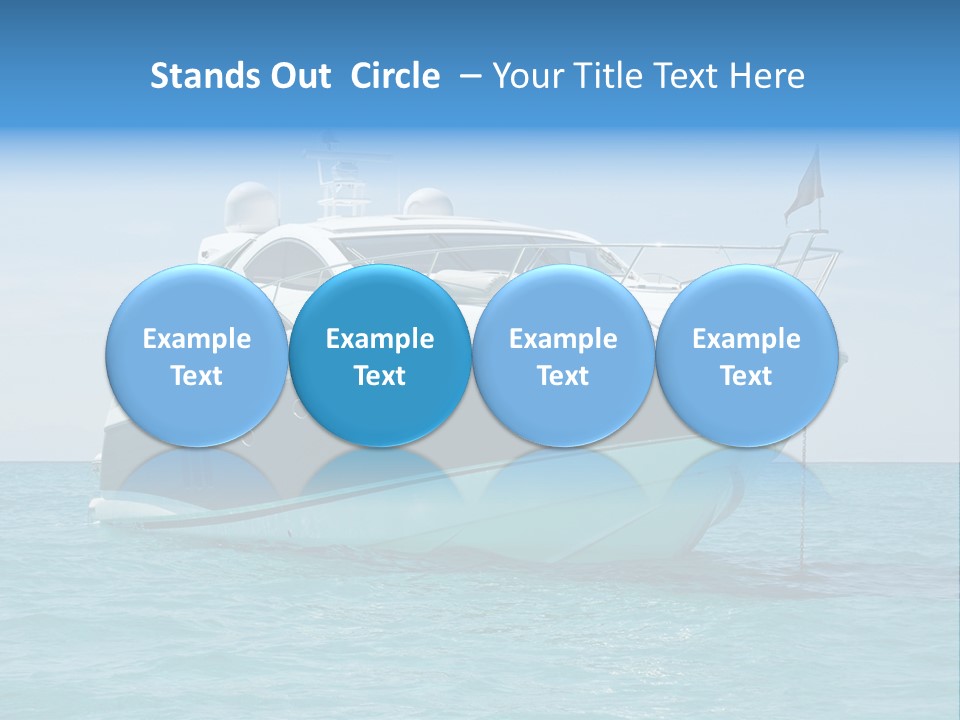 Stands Out Circle – Your Title Text Here

Example Text

Example Text

Example Text

Example Text